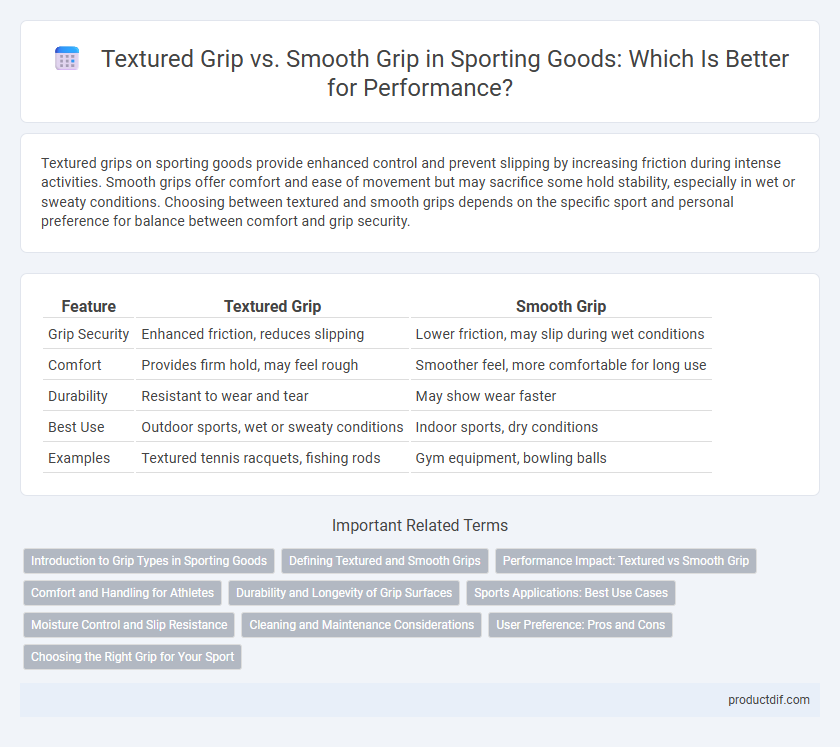 Textured Grip vs. Smooth Grip in Sporting Goods: Which Is Better for Performance?

Textured grips on sporting goods provide enhanced control and prevent slipping by increasing friction during intense activities. Smooth grips offer comfort and ease of movement but may sacrifice some hold stability, especially in wet or sweaty conditions. Choosing between textured and smooth grips depends on the specific sport and personal preference for balance between comfort and grip security.

| Feature | Textured Grip | Smooth Grip |
|---|---|---|
| Grip Security | Enhanced friction, reduces slipping | Lower friction, may slip during wet conditions |
| Comfort | Provides firm hold, may feel rough | Smoother feel, more comfortable for long use |
| Durability | Resistant to wear and tear | May show wear faster |
| Best Use | Outdoor sports, wet or sweaty conditions | Indoor sports, dry conditions |
| Examples | Textured tennis racquets, fishing rods | Gym equipment, bowling balls |

Important Related Terms

Introduction to Grip Types in Sporting Goods
Defining Textured and Smooth Grips
Performance Impact: Textured vs Smooth Grip
Comfort and Handling for Athletes
Durability and Longevity of Grip Surfaces
Sports Applications: Best Use Cases
Moisture Control and Slip Resistance
Cleaning and Maintenance Considerations
User Preference: Pros and Cons
Choosing the Right Grip for Your Sport

productdif.com